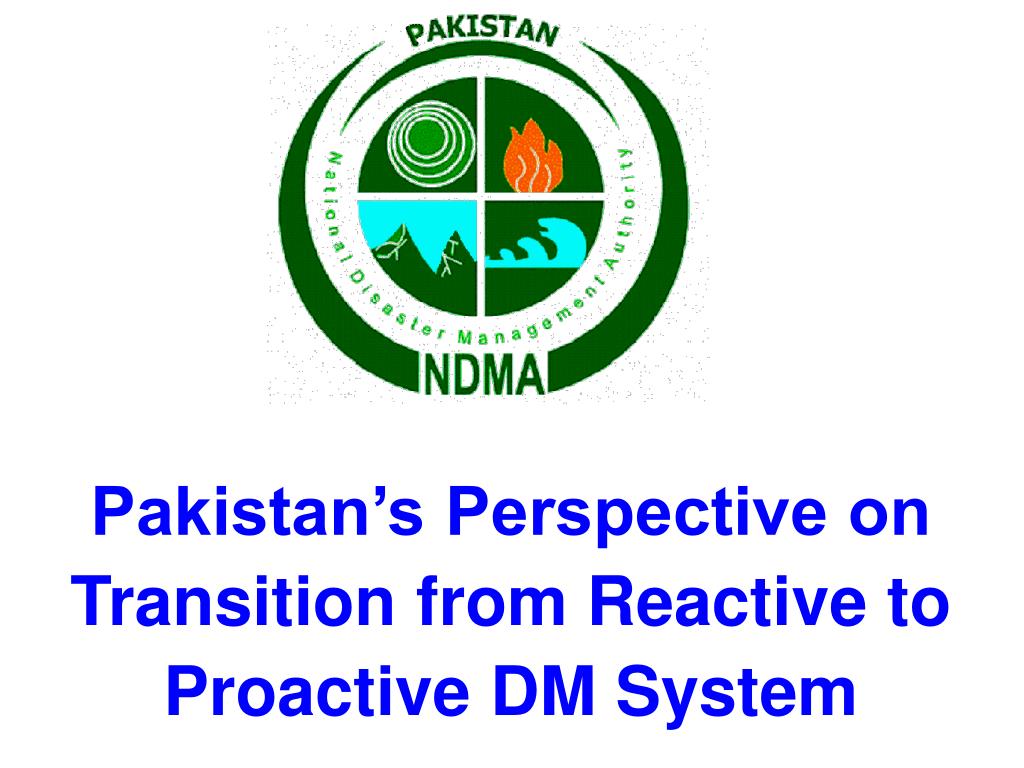 PAKISTAN

National Disaster Management Authority

NDMA

Pakistan's Perspective on Transition from Reactive to Proactive DM System